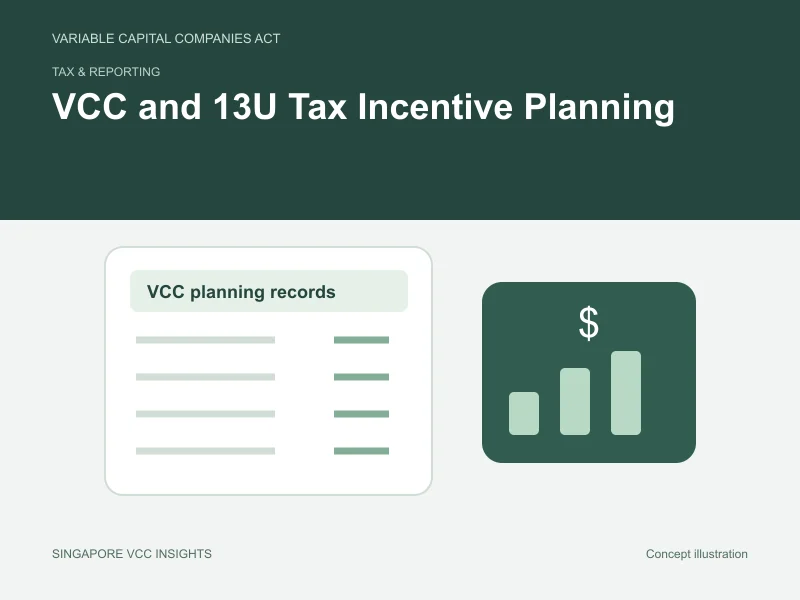 VARIABLE CAPITAL COMPANIES ACT

TAX & REPORTING

VCC and 13U Tax Incentive Planning

VCC planning records

$

SINGAPORE VCC INSIGHTS

Concept illustration